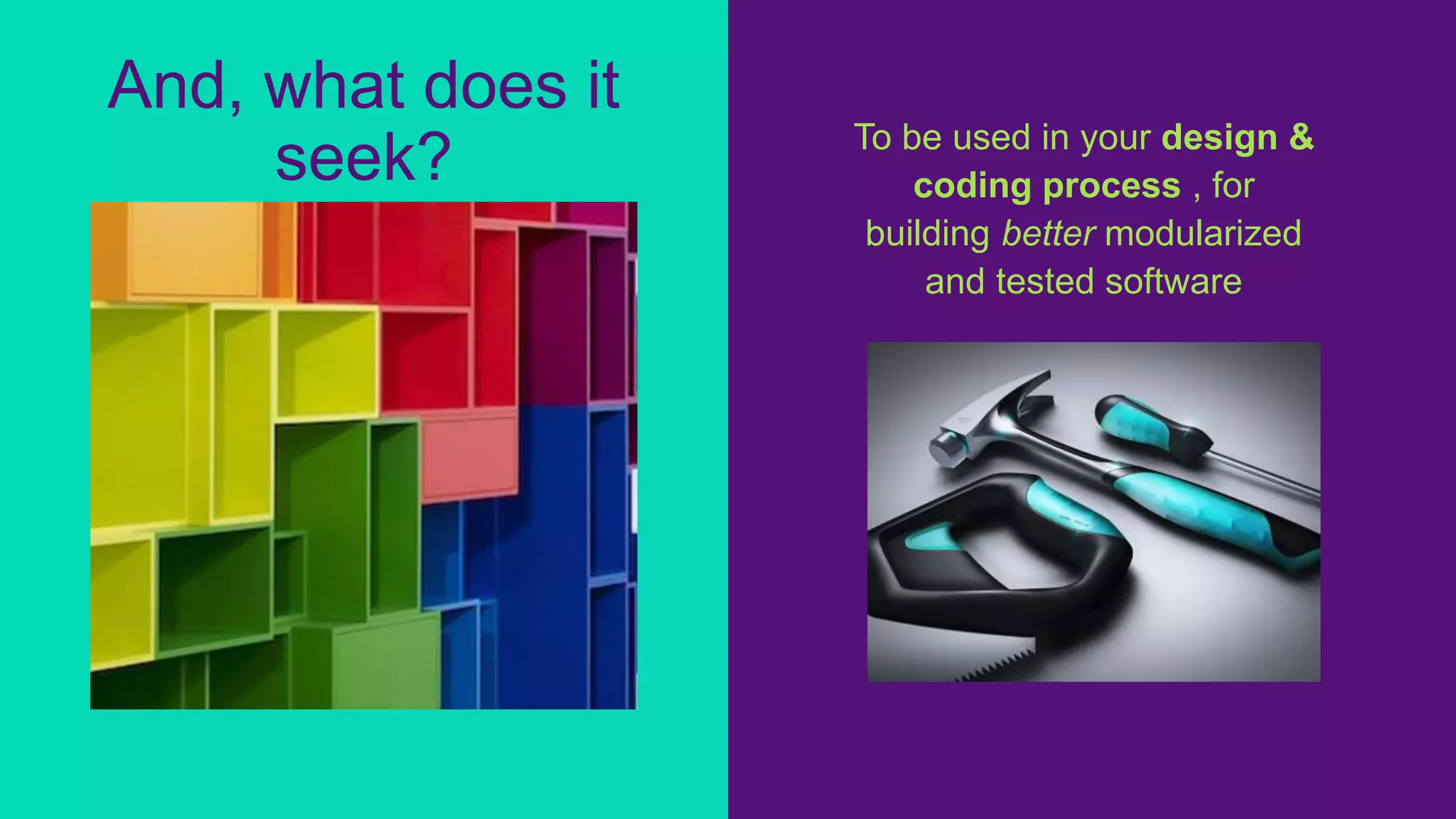 And, what does it seek?

To be used in your design & coding process , for building better modularized and tested software